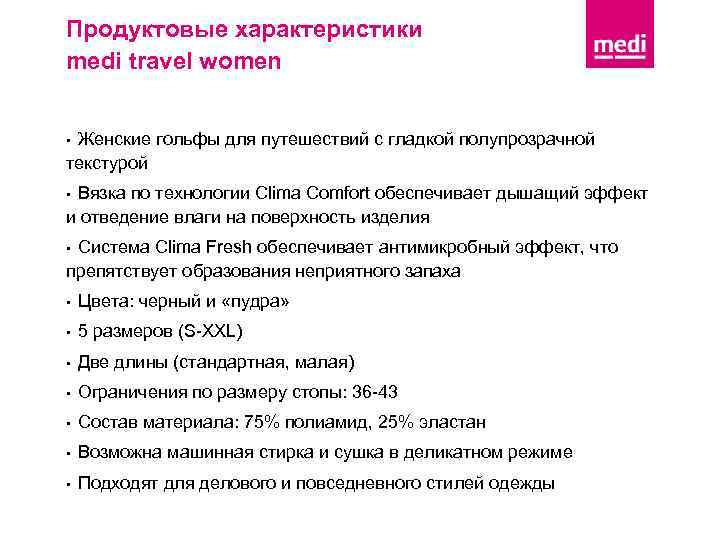 Продуктовые характеристики
medi travel women

medi

• Женские гольфы для путешествий с гладкой полупрозрачной текстурой

• Вязка по технологии Clima Comfort обеспечивает дышащий эффект и отведение влаги на поверхность изделия

• Система Clima Fresh обеспечивает антимикробный эффект, что препятствует образования неприятного запаха

• Цвета: черный и «пудра»

• 5 размеров (S-XXL)

• Две длины (стандартная, малая)

• Ограничения по размеру стопы: 36-43

• Состав материала: 75% полиамид, 25% эластан

• Возможна машинная стирка и сушка в деликатном режиме

• Подходят для делового и повседневного стилей одежды